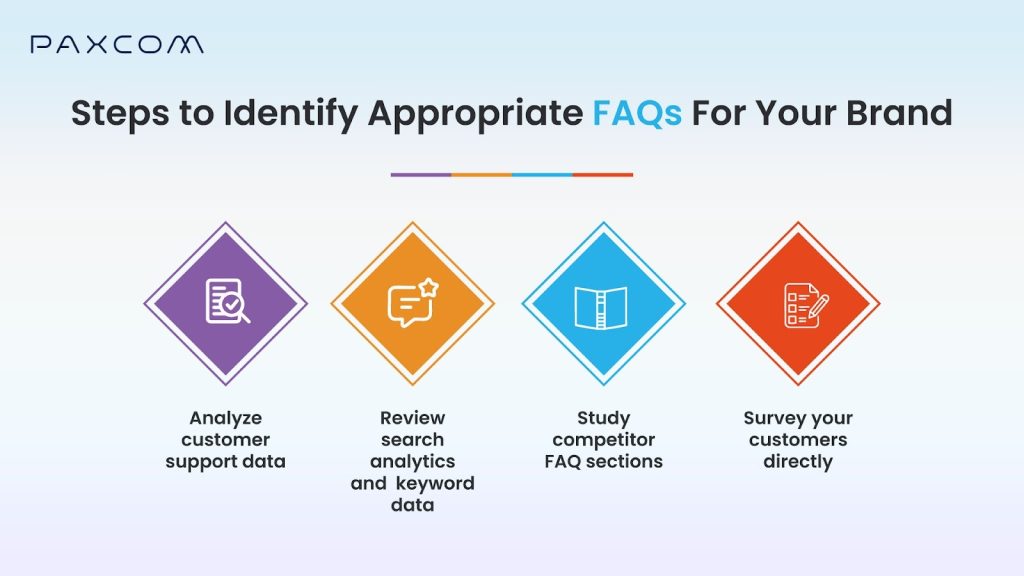 PAXCOM

Steps to Identify Appropriate FAQs For Your Brand

Analyze customer support data

Review search analytics and keyword data

Study competitor FAQ sections

Survey your customers directly